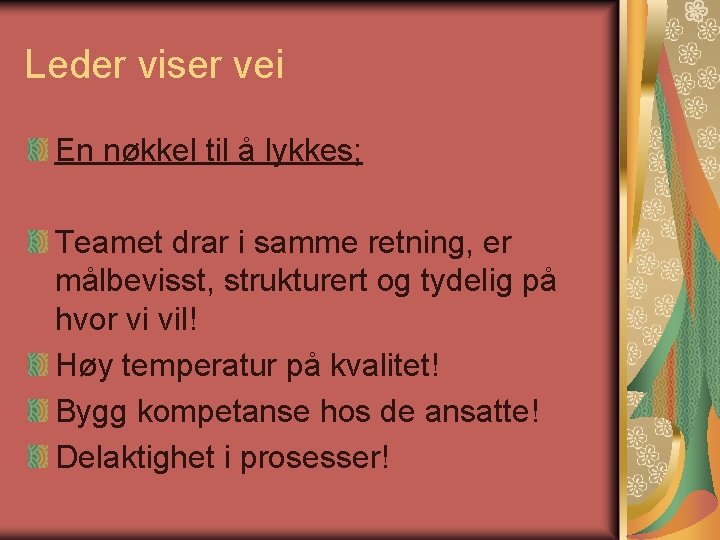 Leder viser vei

En nøkkel til å lykkes;

Teamet drar i samme retning, er målbevisst, strukturert og tydelig på hvor vi vil!

Høy temperatur på kvalitet!

Bygg kompetanse hos de ansatte!

Delaktighet i prosesser!